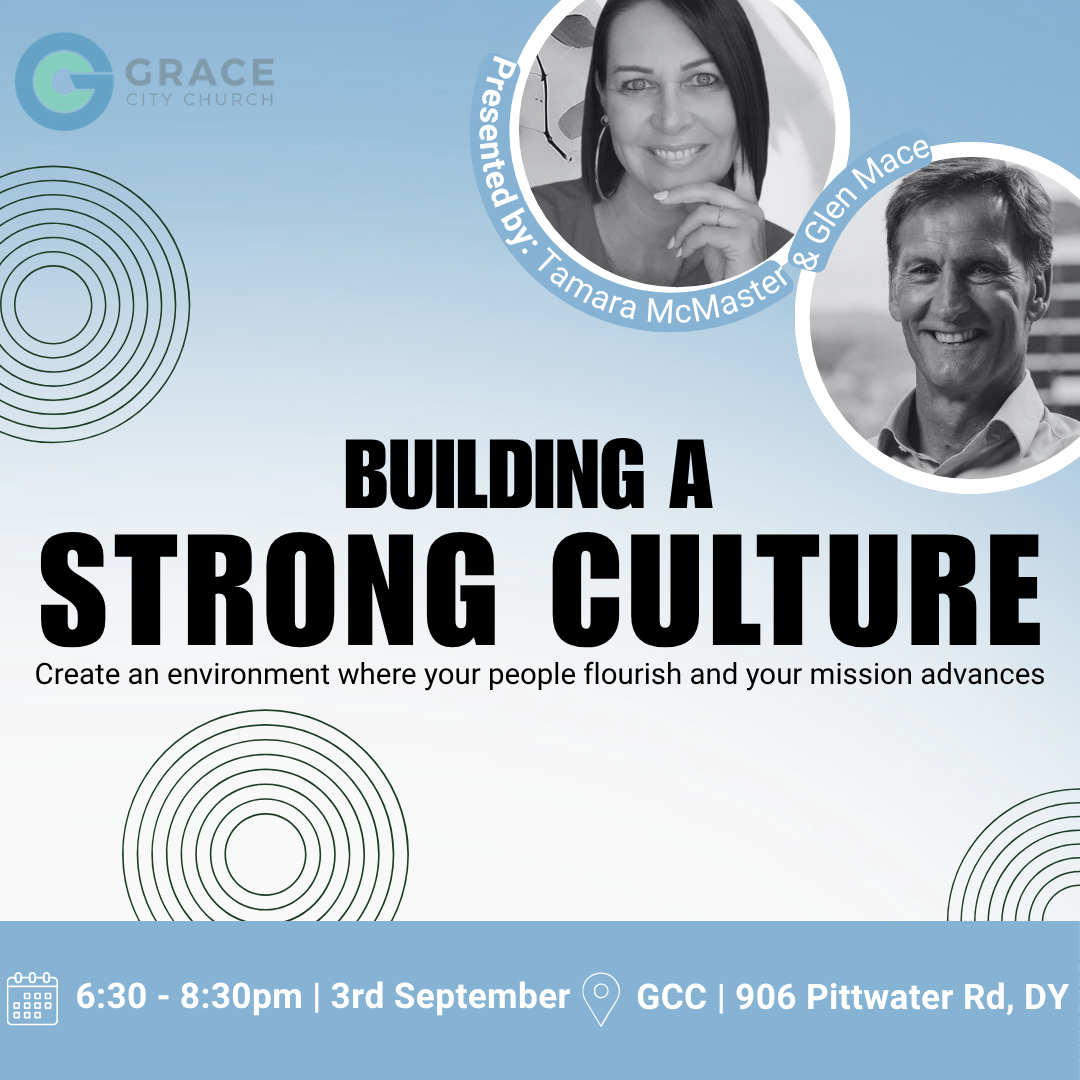 GRACE
CITY CHURCH

Presented by: Tamara McMaster & Glen Mace

BUILDING A
STRONG CULTURE

Create an environment where your people flourish and your mission advances

6:30 - 8:30pm | 3rd September GCC | 906 Pittwater Rd, DY